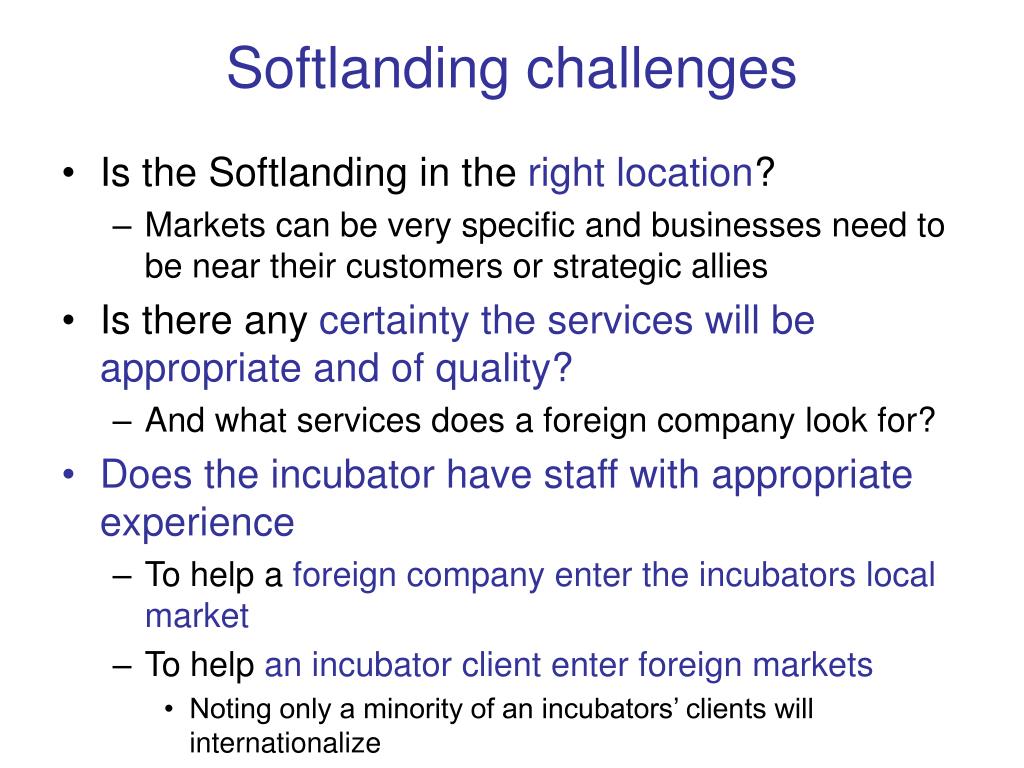 Softlanding challenges

• Is the Softlanding in the right location?
– Markets can be very specific and businesses need to be near their customers or strategic allies
• Is there any certainty the services will be appropriate and of quality?
– And what services does a foreign company look for?
• Does the incubator have staff with appropriate experience
– To help a foreign company enter the incubators local market
– To help an incubator client enter foreign markets
• Noting only a minority of an incubators’ clients will internationalize